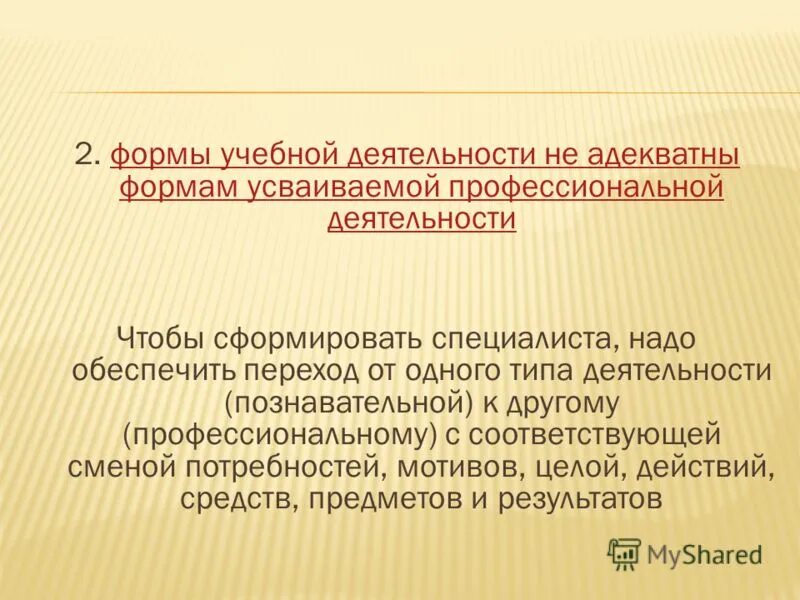 2. формы учебной деятельности не адекватны формам усваиваемой профессиональной деятельности

Чтобы сформировать специалиста, надо обеспечить переход от одного типа деятельности (познавательной) к другому (профессиональному) с соответствующей сменой потребностей, мотивов, целой, действий, средств, предметов и результатов

MyShared